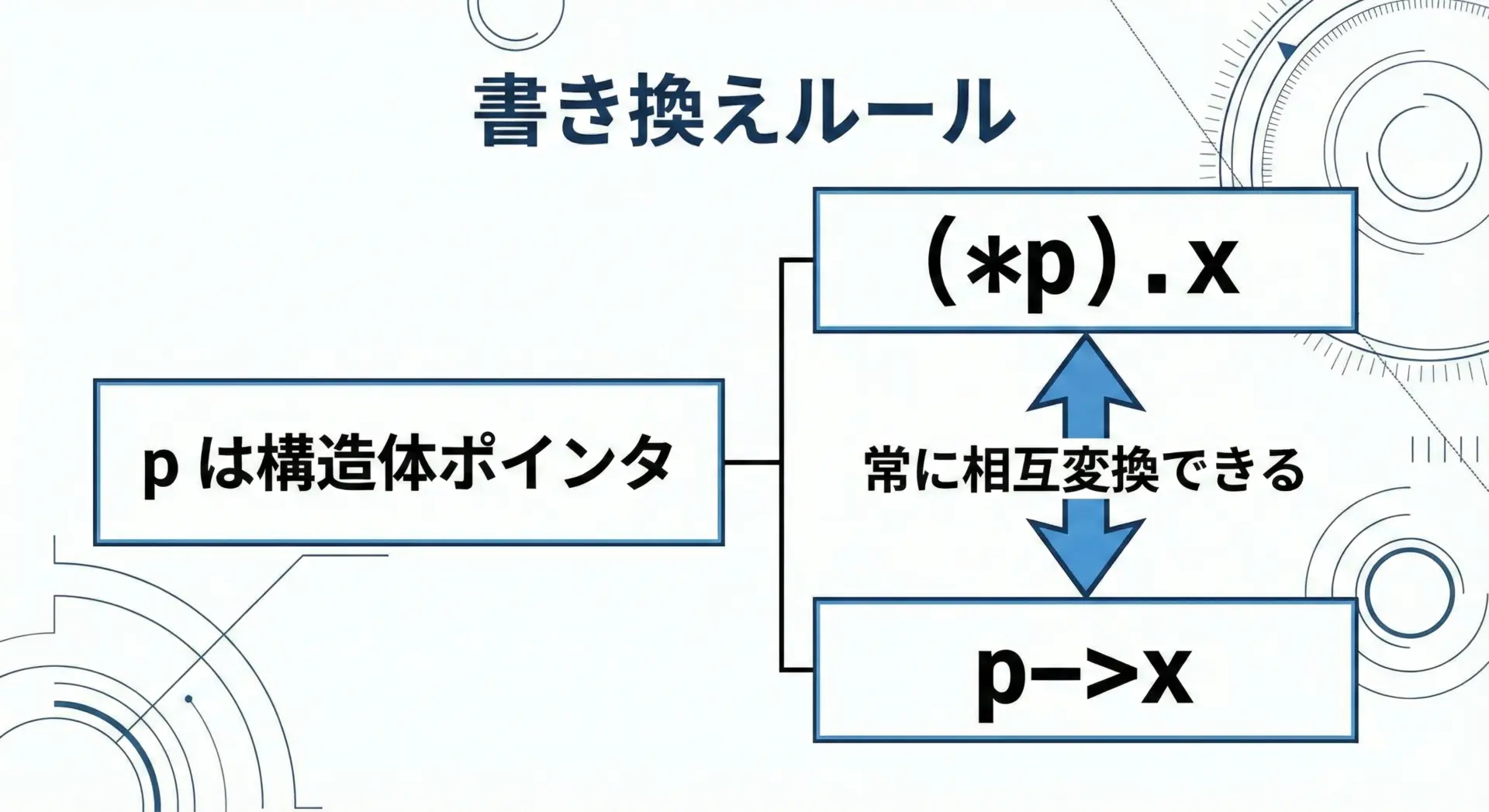 書き換えルール

p は構造体ポインタ

(*p).x

常に相互変換できる

p->x